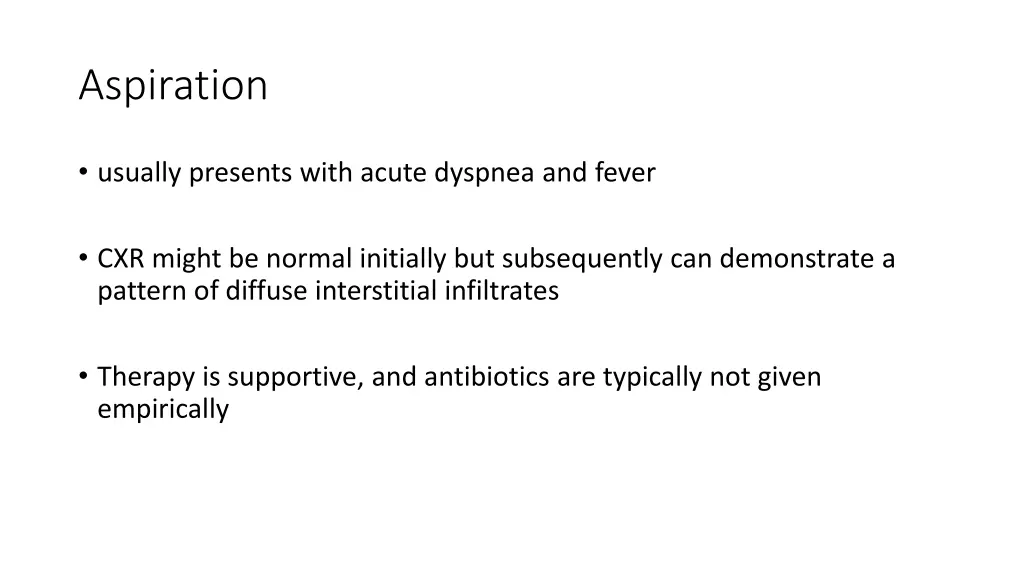 Aspiration

• usually presents with acute dyspnea and fever

• CXR might be normal initially but subsequently can demonstrate a pattern of diffuse interstitial infiltrates

• Therapy is supportive, and antibiotics are typically not given empirically